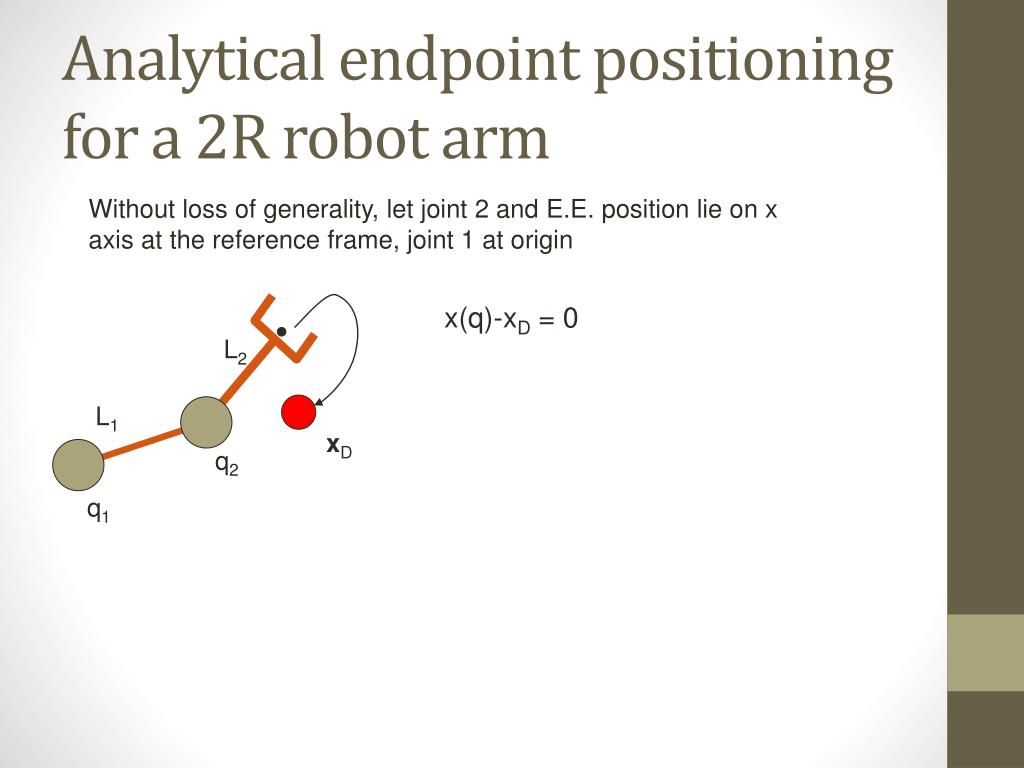 Analytical endpoint positioning for a 2R robot arm

Without loss of generality, let joint 2 and E.E. position lie on x axis at the reference frame, joint 1 at origin

$x(q)-x_D = 0$

$L_2$

$L_1$

$\mathbf{x}_D$

$q_2$

$q_1$